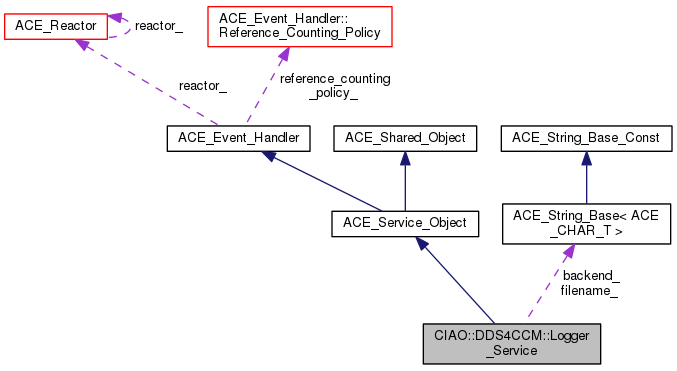 ACE_Reactor

reactor_

ACE_Event_Handler::
Reference_Counting_Policy

reactor_

reference_counting
_policy_

ACE_Event_Handler

ACE_Shared_Object

ACE_String_Base_Const

ACE_Service_Object

ACE_String_Base< ACE
_CHAR_T >

backend_
filename_

CIAO::DDS4CCM::Logger
_Service